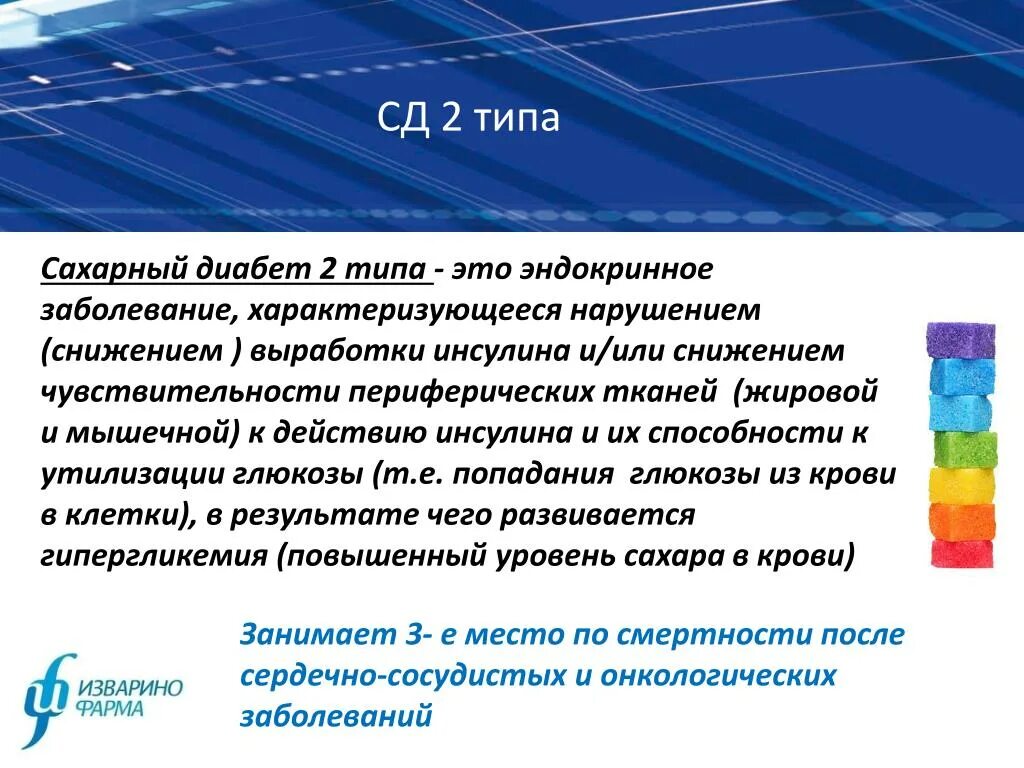 СД 2 типа

Сахарный диабет 2 типа - это эндокринное заболевание, характеризующееся нарушением (снижением ) выработки инсулина и/или снижением чувствительности периферических тканей (жировой и мышечной) к действию инсулина и их способности к утилизации глюкозы (т.е. попадания глюкозы из крови в клетки), в результате чего развивается гипергликемия (повышенный уровень сахара в крови)

Занимает 3- е место по смертности после сердечно-сосудистых и онкологических заболеваний

ИЗВАРИНО ФАРМА